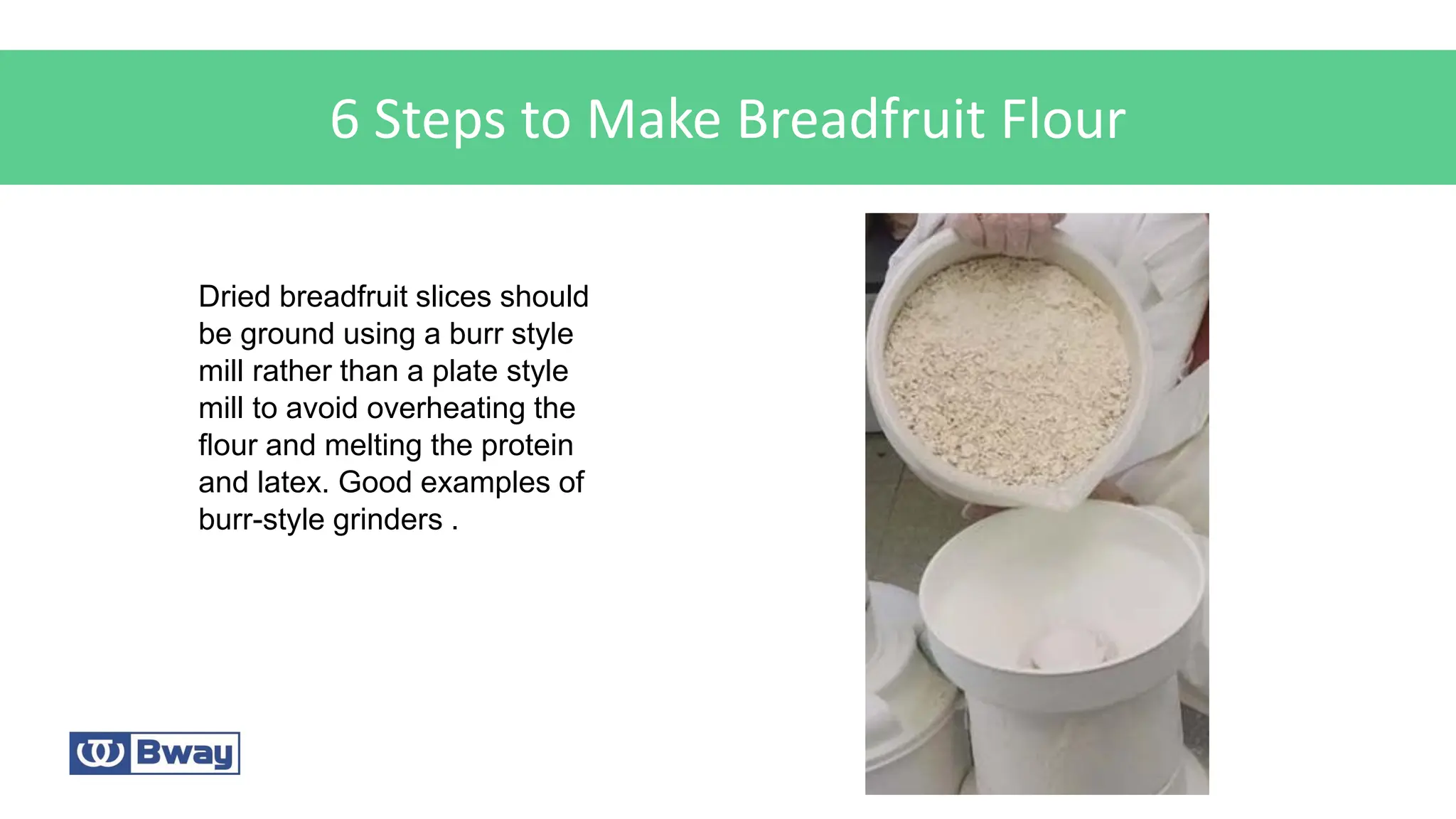 6 Steps to Make Breadfruit Flour

Dried breadfruit slices should be ground using a burr style mill rather than a plate style mill to avoid overheating the flour and melting the protein and latex. Good examples of burr-style grinders .

Bway